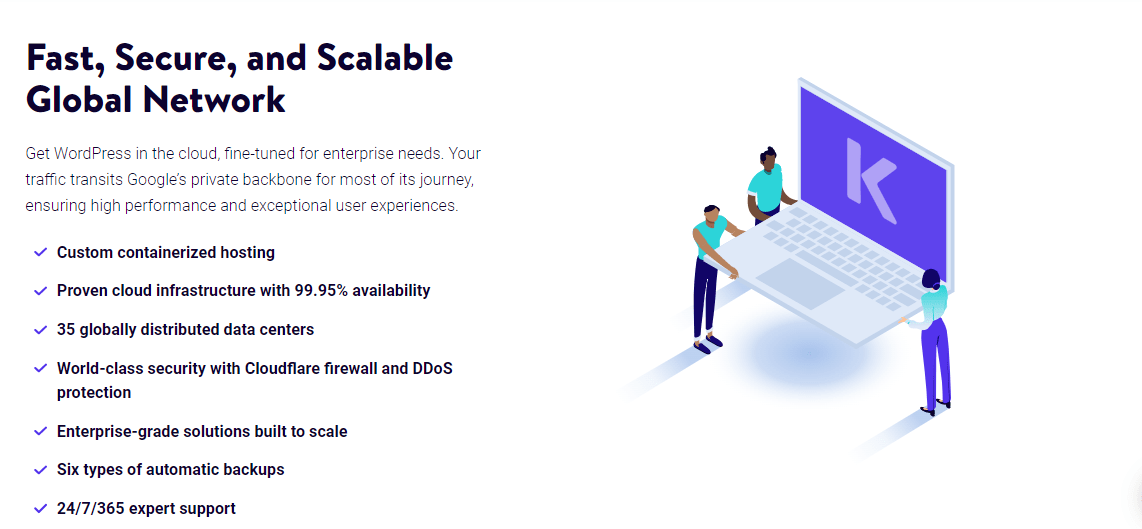 Fast, Secure, and Scalable Global Network

Get WordPress in the cloud, fine-tuned for enterprise needs. Your traffic transits Google's private backbone for most of its journey, ensuring high performance and exceptional user experiences.

Custom containerized hosting

Proven cloud infrastructure with 99.95% availability

35 globally distributed data centers

World-class security with Cloudflare firewall and DDoS protection

Enterprise-grade solutions built to scale

Six types of automatic backups

24/7/365 expert support

K